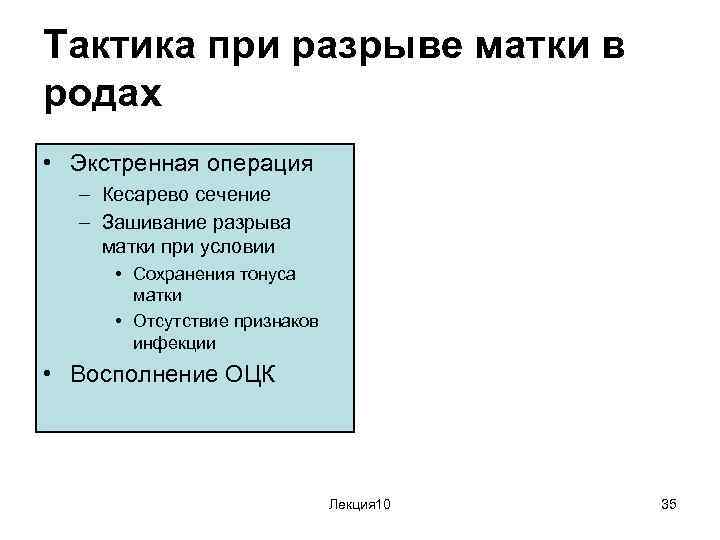 Тактика при разрыве матки в родах

• Экстренная операция
– Кесарево сечение
– Зашивание разрыва матки при условии
• Сохранения тонуса матки
• Отсутствие признаков инфекции
• Восполнение ОЦК

Лекция10

35